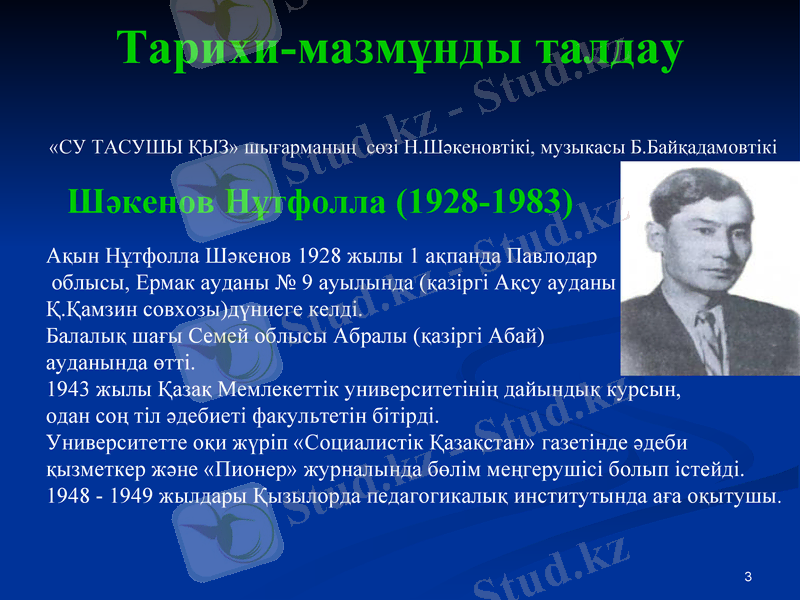 Тарихи-мазмұнды талдау

«СУ ТАСУШЫ ҚЫЗ» шығарманың сөзі Н.Шәкеновтікі, музыкасы Б.Байқадамовтікі

Шәкенов Нұтфолла (1928-1983)

Ақын Нұтфолла Шәкенов 1928 жылы 1 ақпанда Павлодар облысы, Ермак ауданы № 9 ауылында (қазіргі Ақсу ауданы Қ.Қамзин совхозы)дүниеге келді.
Балалық шағы Семей облысы Абралы (қазіргі Абай) ауданында өтті.
1943 жылы Қазақ Мемлекеттік университетінің дайындық курсын, одан соң тіл әдебиеті факультетін бітірді.
Университетте оқи жүріп «Социалистік Қазақстан» газетінде әдеби қызметкер және «Пионер» журналында бөлім меңгерушісі болып істейді.
1948 - 1949 жылдары Қызылорда педагогикалық институтында аға оқытушы.

Stud.kz - Stud.kz

3